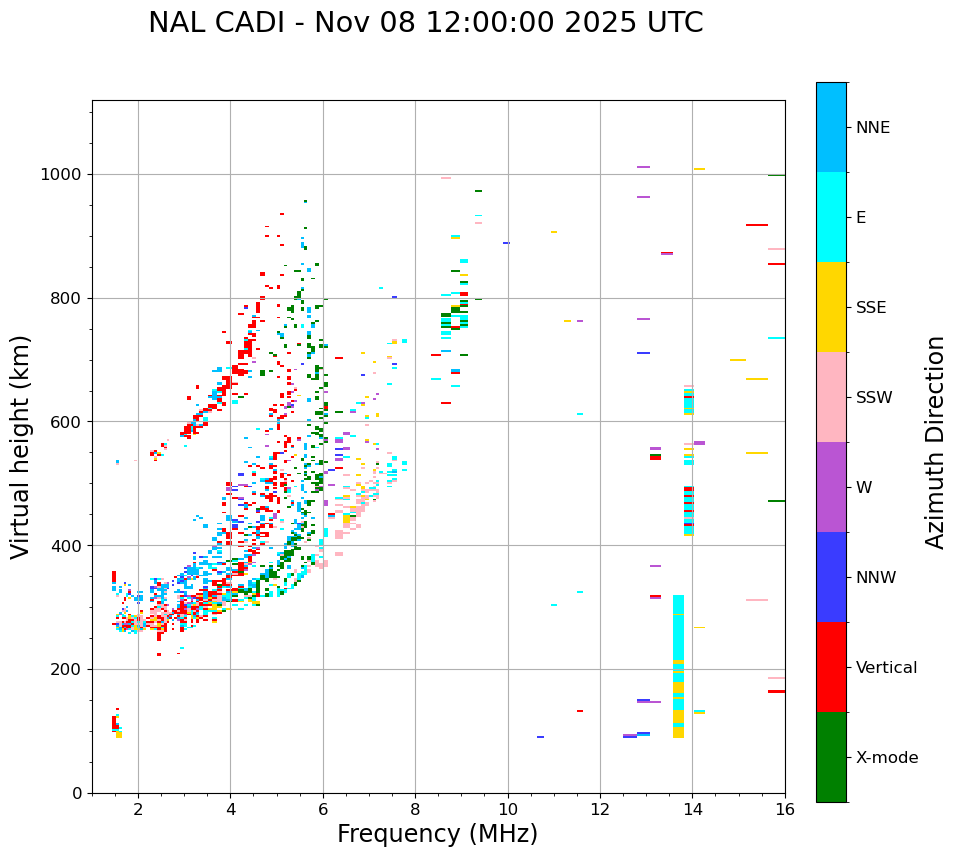 NAL CADI - Nov 08 12:00:00 2025 UTC

Virtual height (km)

1000
800
600
400
200
0

2
4
6
8
10
12
14
16

Frequency (MHz)

NNE
E
SSE
SSW
W
NNW
Vertical
X-mode

Azimuth Direction